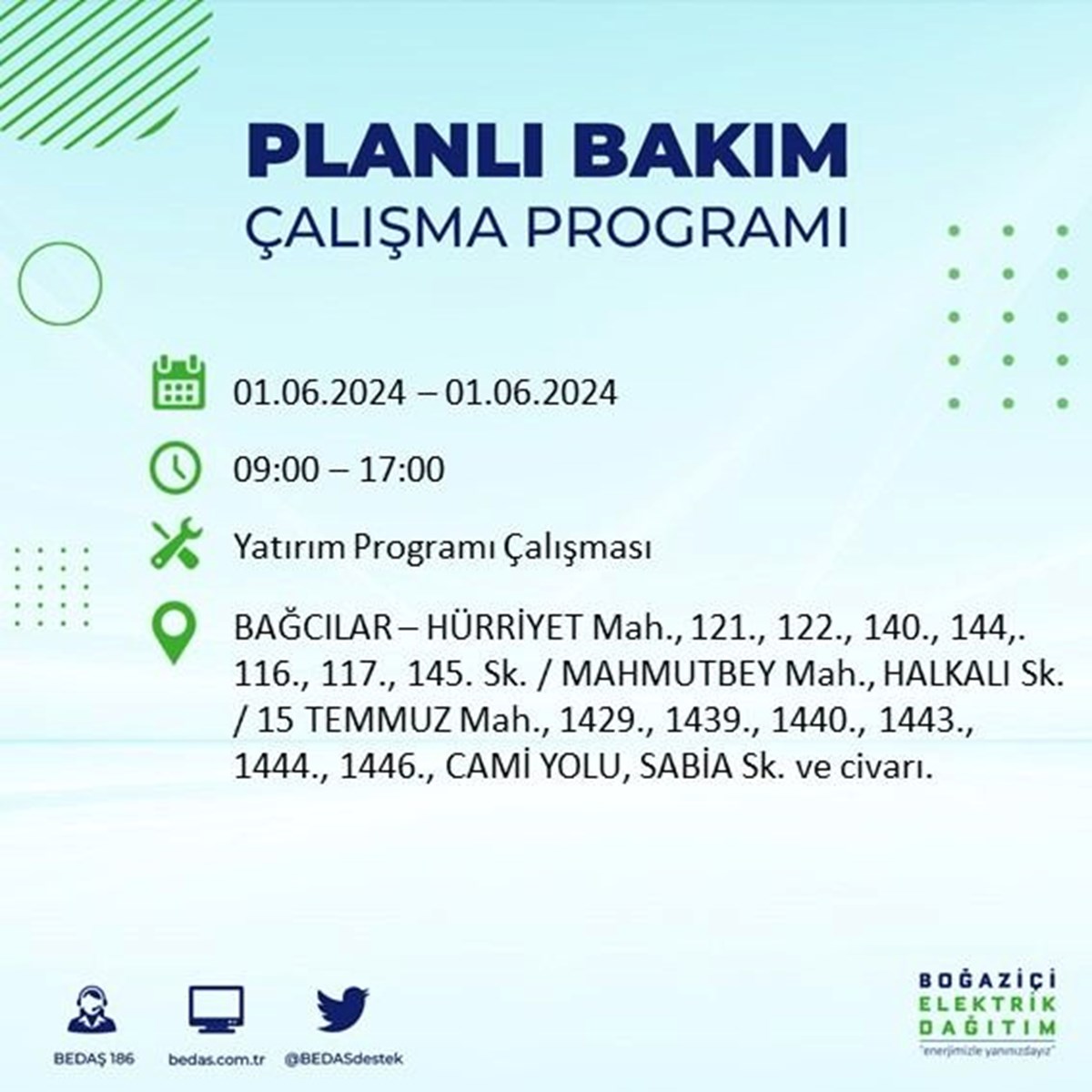 PLANLI BAKIM
ÇALIŞMA PROGRAMI

01.06.2024 – 01.06.2024

09:00 – 17:00

Yatırım Programı Çalışması

BAĞCILAR – HÜRRİYET Mah., 121., 122., 140., 144,. 116., 117., 145. Sk. / MAHMUTBEY Mah., HALKALI Sk. / 15 TEMMUZ Mah., 1429., 1439., 1440., 1443., 1444., 1446., CAMİ YOLU, SABİA Sk. ve civarı.

BEDAŞ 186

bedas.com.tr

@BEDASdestek

BOĞAZİÇİ
ELEKTRİK
DAĞITIM
"enerjimizle yanınızdayız"